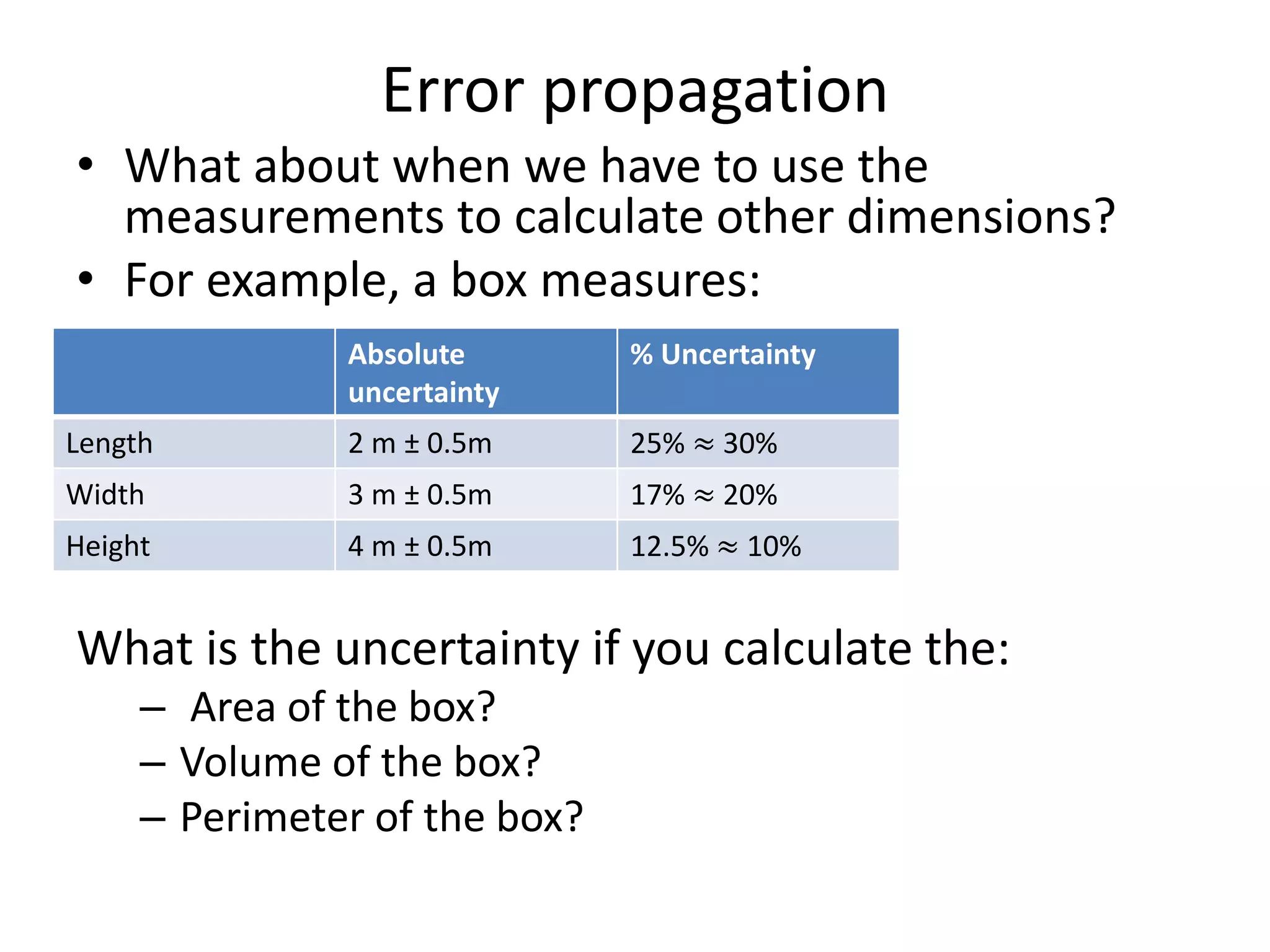 Error propagation

• What about when we have to use the measurements to calculate other dimensions?
• For example, a box measures:

| | Absolute uncertainty | % Uncertainty |
|---|---|---|
| Length | 2 m ± 0.5m | 25% ≈ 30% |
| Width | 3 m ± 0.5m | 17% ≈ 20% |
| Height | 4 m ± 0.5m | 12.5% ≈ 10% |

What is the uncertainty if you calculate the:
– Area of the box?
– Volume of the box?
– Perimeter of the box?